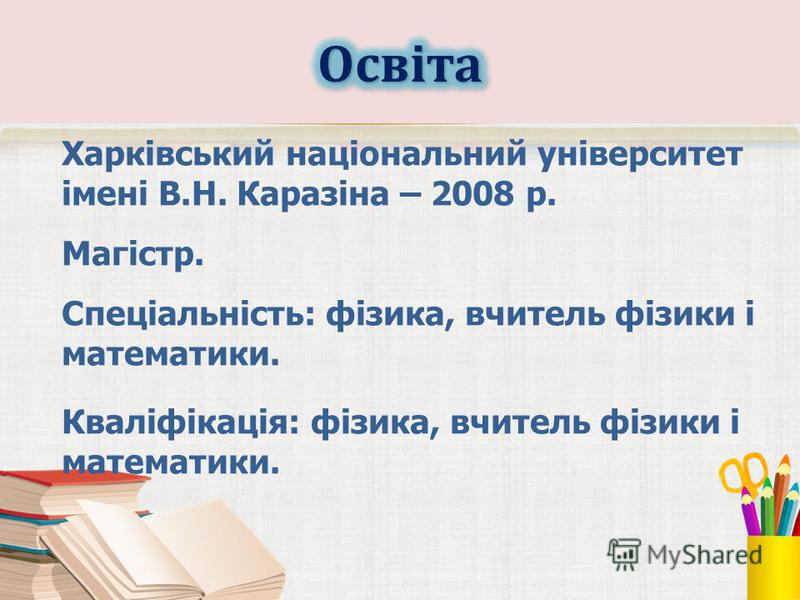 Освіта

Харківський національний університет імені В.Н. Каразіна – 2008 р.

Магістр.

Спеціальність: фізика, вчитель фізики і математики.

Кваліфікація: фізика, вчитель фізики і математики.

MyShared